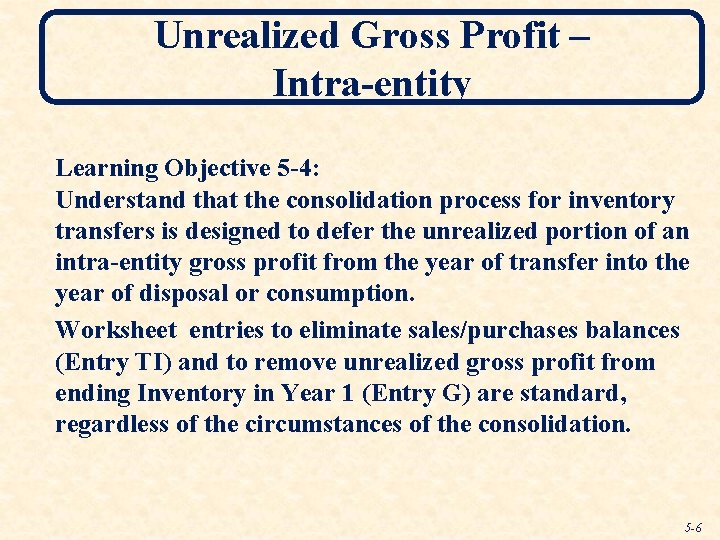 Unrealized Gross Profit – Intra-entity

Learning Objective 5-4:
Understand that the consolidation process for inventory transfers is designed to defer the unrealized portion of an intra-entity gross profit from the year of transfer into the year of disposal or consumption.

Worksheet entries to eliminate sales/purchases balances (Entry TI) and to remove unrealized gross profit from ending Inventory in Year 1 (Entry G) are standard, regardless of the circumstances of the consolidation.

5-6